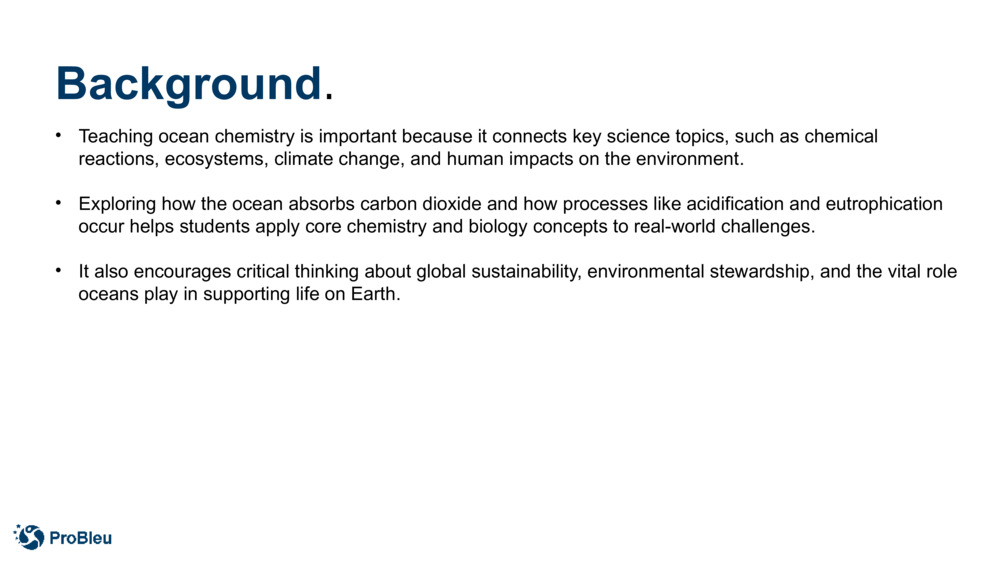 Background.

• Teaching ocean chemistry is important because it connects key science topics, such as chemical reactions, ecosystems, climate change, and human impacts on the environment.

• Exploring how the ocean absorbs carbon dioxide and how processes like acidification and eutrophication occur helps students apply core chemistry and biology concepts to real-world challenges.

• It also encourages critical thinking about global sustainability, environmental stewardship, and the vital role oceans play in supporting life on Earth.

ProBleu